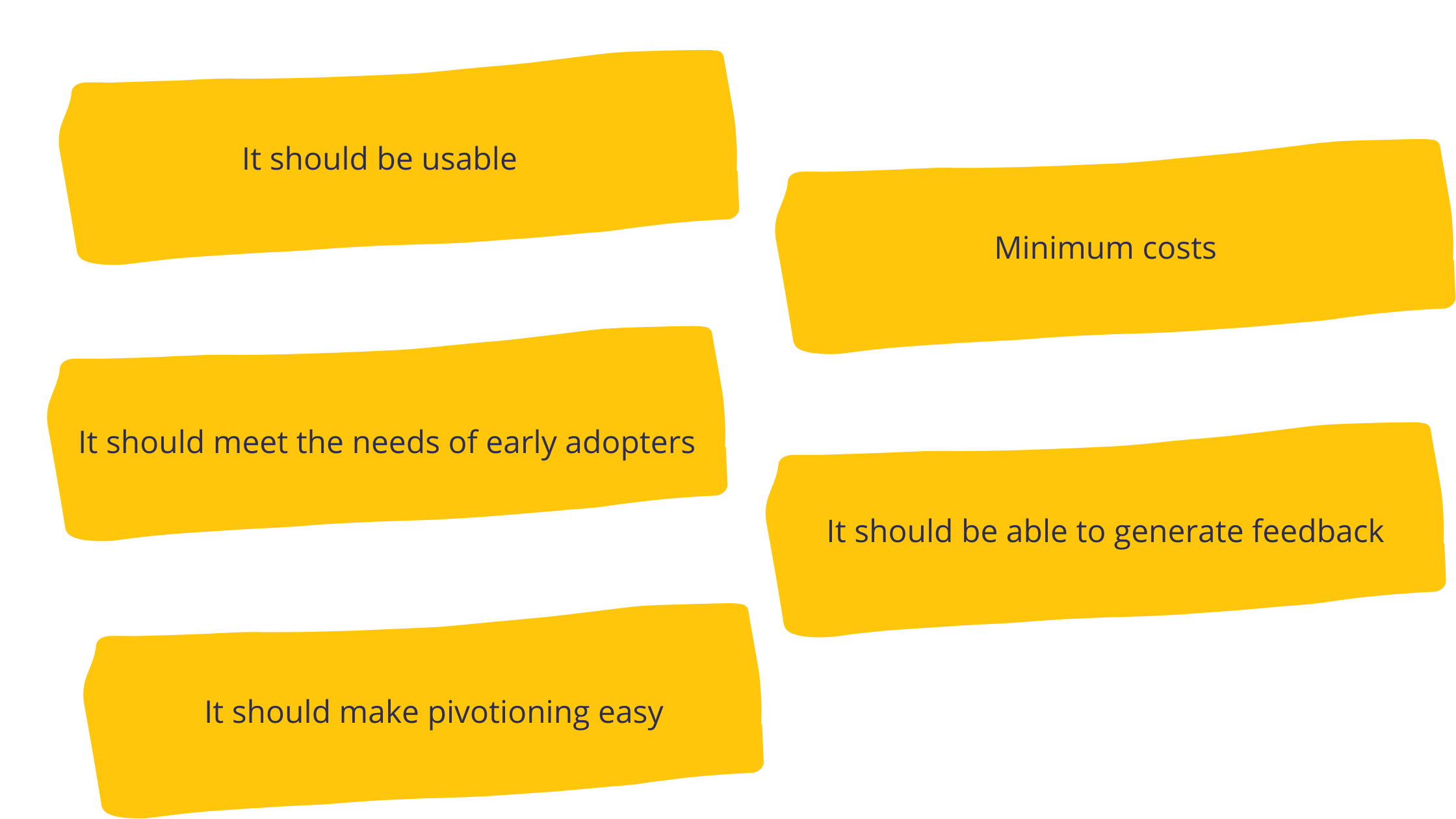 It should be usable

It should meet the needs of early adopters

It should make pivotioning easy

Minimum costs

It should be able to generate feedback